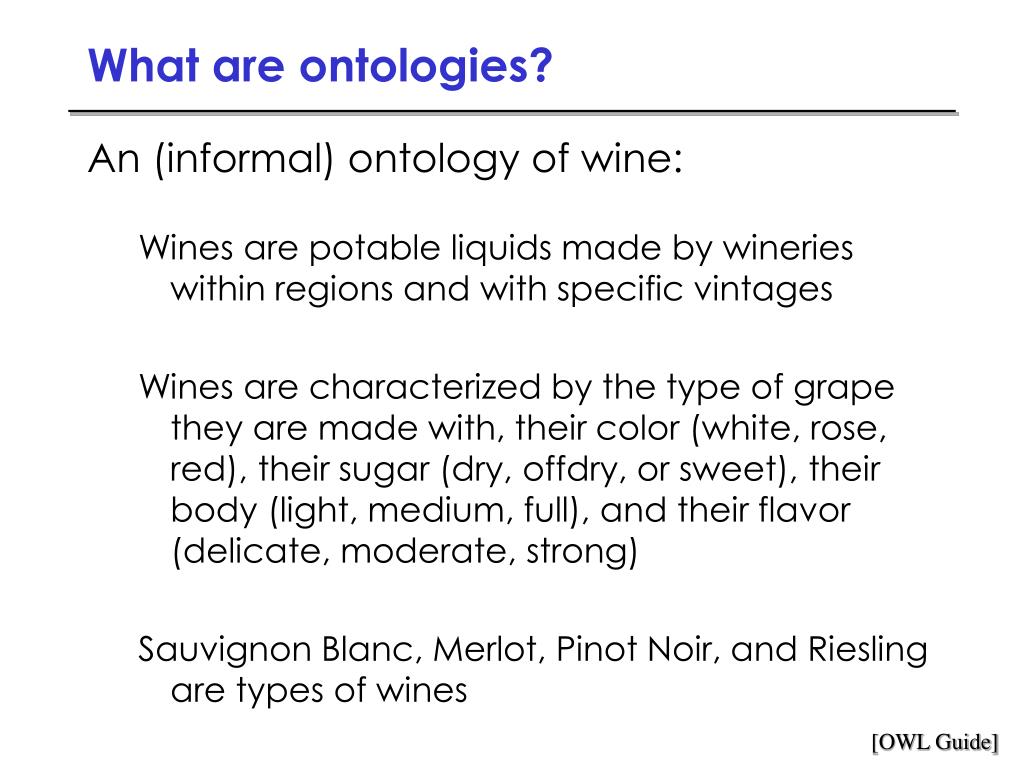 What are ontologies?

An (informal) ontology of wine:

Wines are potable liquids made by wineries within regions and with specific vintages

Wines are characterized by the type of grape they are made with, their color (white, rose, red), their sugar (dry, offdry, or sweet), their body (light, medium, full), and their flavor (delicate, moderate, strong)

Sauvignon Blanc, Merlot, Pinot Noir, and Riesling are types of wines

[OWL Guide]